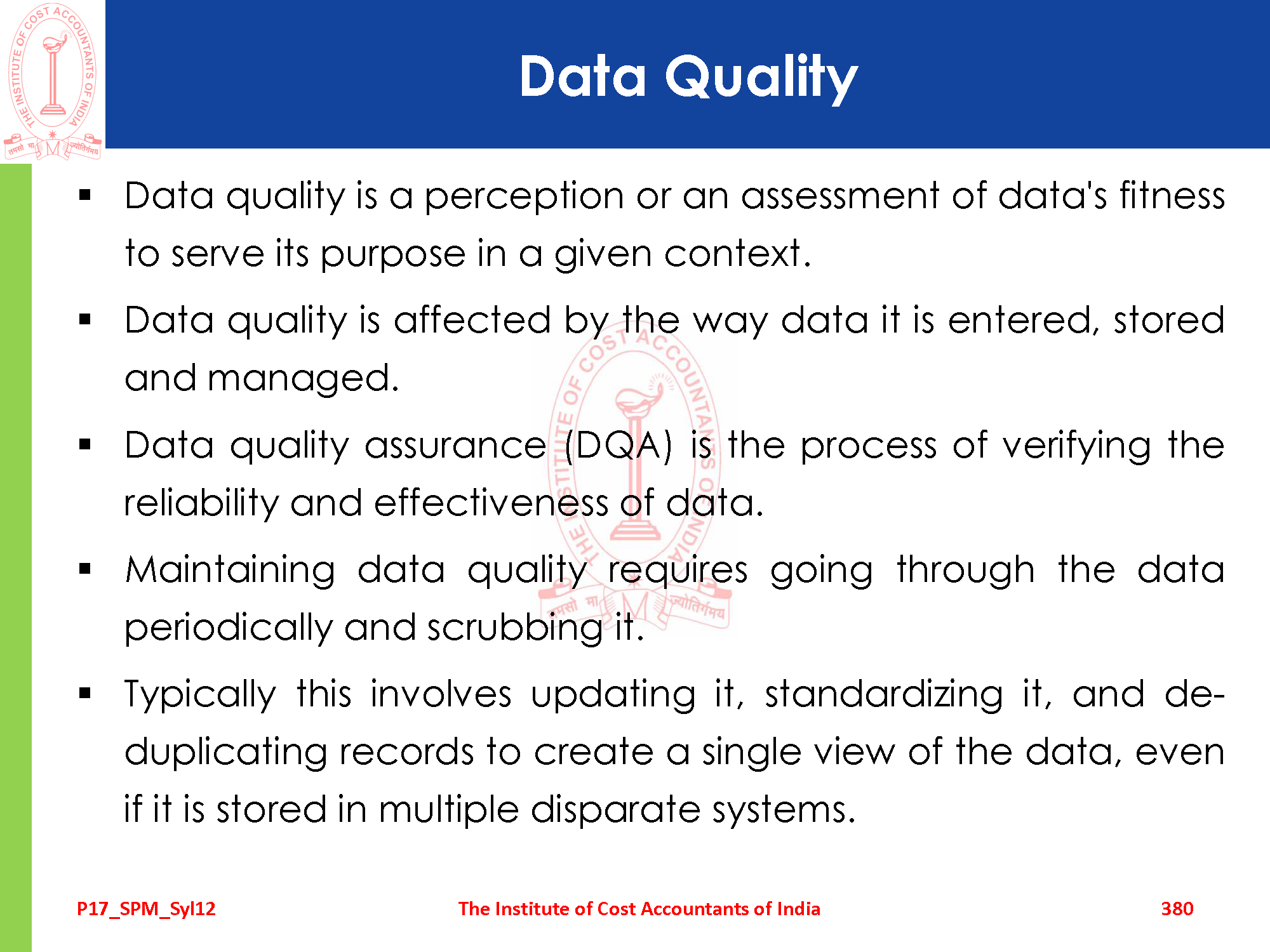 THE INSTITUTE OF COST ACCOUNTANTS OF INDIA
तमसो मा ज्योतिर्गमय

Data Quality

▪ Data quality is a perception or an assessment of data's fitness to serve its purpose in a given context.

▪ Data quality is affected by the way data it is entered, stored and managed.

▪ Data quality assurance (DQA) is the process of verifying the reliability and effectiveness of data.

▪ Maintaining data quality requires going through the data periodically and scrubbing it.

▪ Typically this involves updating it, standardizing it, and de-duplicating records to create a single view of the data, even if it is stored in multiple disparate systems.

THE INSTITUTE OF COST ACCOUNTANTS OF INDIA
तमसो मा ज्योतिर्गमय

P17_SPM_Syl12 The Institute of Cost Accountants of India 380